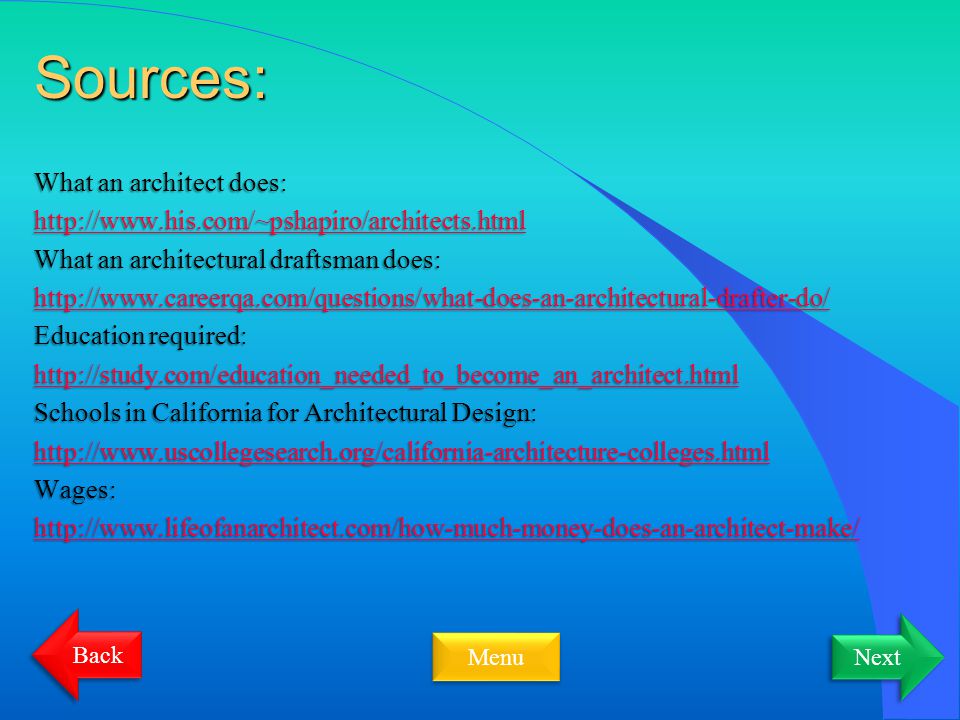 Sources:

What an architect does:
http://www.his.com/~pshapiro/architects.html
What an architectural draftsman does:
http://www.careerqa.com/questions/what-does-an-architectural-drafter-do/
Education required:
http://study.com/education_needed_to_become_an_architect.html
Schools in California for Architectural Design:
http://www.uscollegesearch.org/california-architecture-colleges.html
Wages:
http://www.lifeofanarchitect.com/how-much-money-does-an-architect-make/

Back
Menu
Next